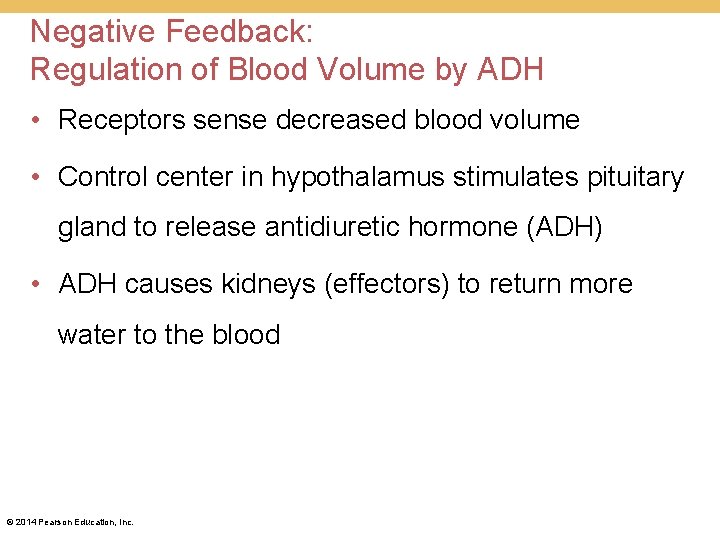 Negative Feedback:
Regulation of Blood Volume by ADH

• Receptors sense decreased blood volume

• Control center in hypothalamus stimulates pituitary gland to release antidiuretic hormone (ADH)

• ADH causes kidneys (effectors) to return more water to the blood

© 2014 Pearson Education, Inc.